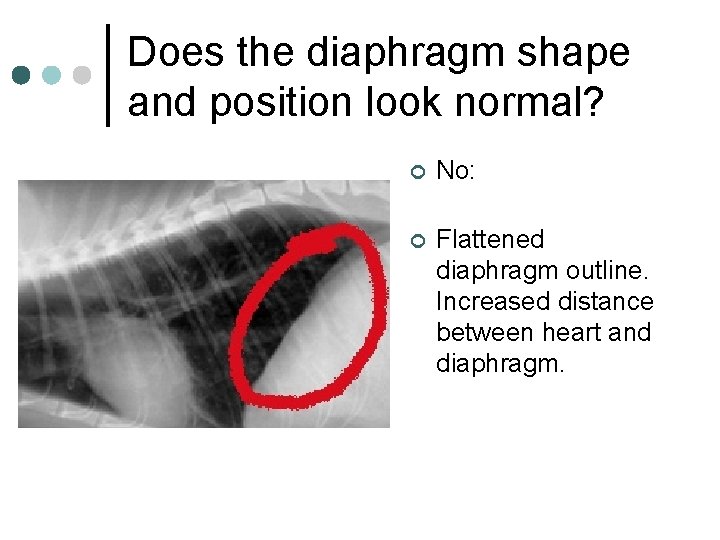 Does the diaphragm shape and position look normal?

No:

Flattened diaphragm outline. Increased distance between heart and diaphragm.